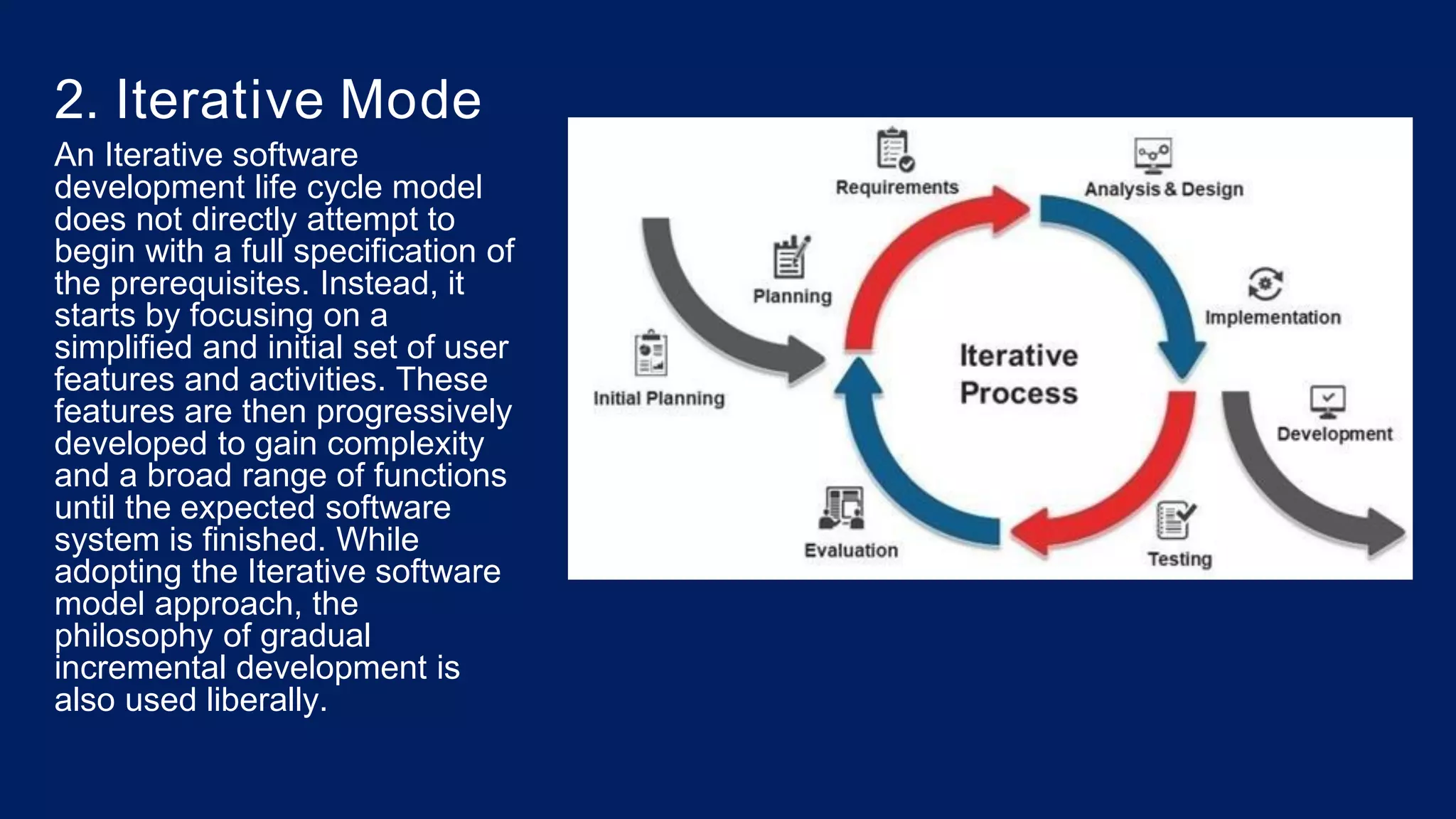 2. Iterative Mode

An Iterative software development life cycle model does not directly attempt to begin with a full specification of the prerequisites. Instead, it starts by focusing on a simplified and initial set of user features and activities. These features are then progressively developed to gain complexity and a broad range of functions until the expected software system is finished. While adopting the Iterative software model approach, the philosophy of gradual incremental development is also used liberally.

Requirements
Analysis & Design
Planning
Implementation
Initial Planning
Iterative Process
Development
Evaluation
Testing